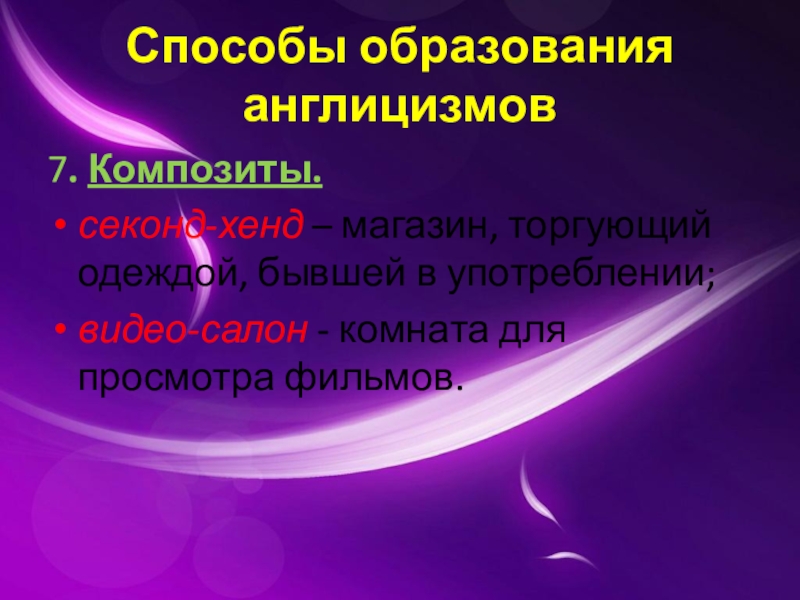 Способы образования англицизмов

7. Композиты.

• секонд-хенд – магазин, торгующий одеждой, бывшей в употреблении;

• видео-салон - комната для просмотра фильмов.